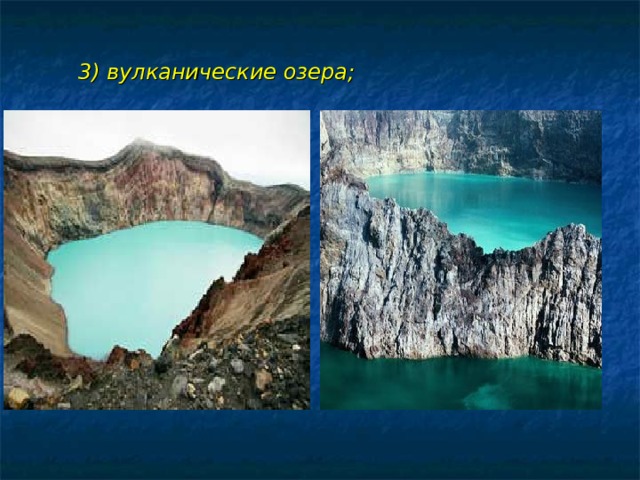 3) вулканические озера;